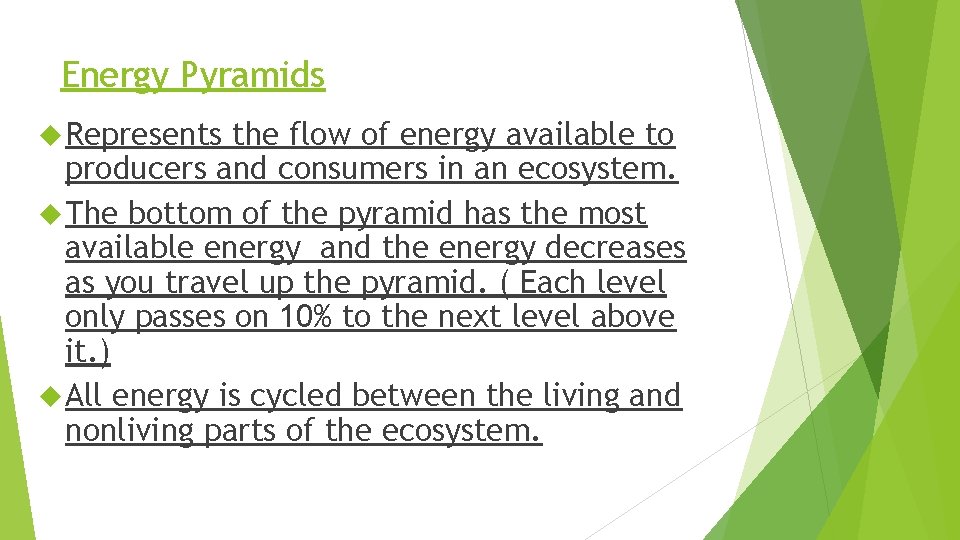 Energy Pyramids

Represents the flow of energy available to producers and consumers in an ecosystem.

The bottom of the pyramid has the most available energy and the energy decreases as you travel up the pyramid. ( Each level only passes on 10% to the next level above it.)

All energy is cycled between the living and nonliving parts of the ecosystem.